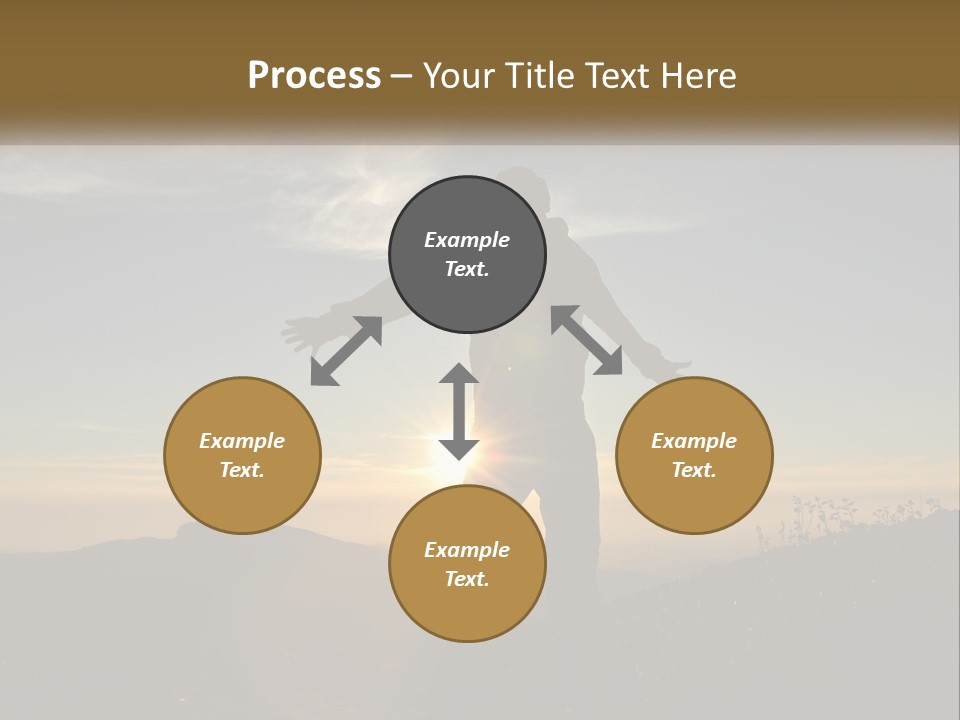 Process – Your Title Text Here

Example Text.

Example Text.

Example Text.

Example Text.